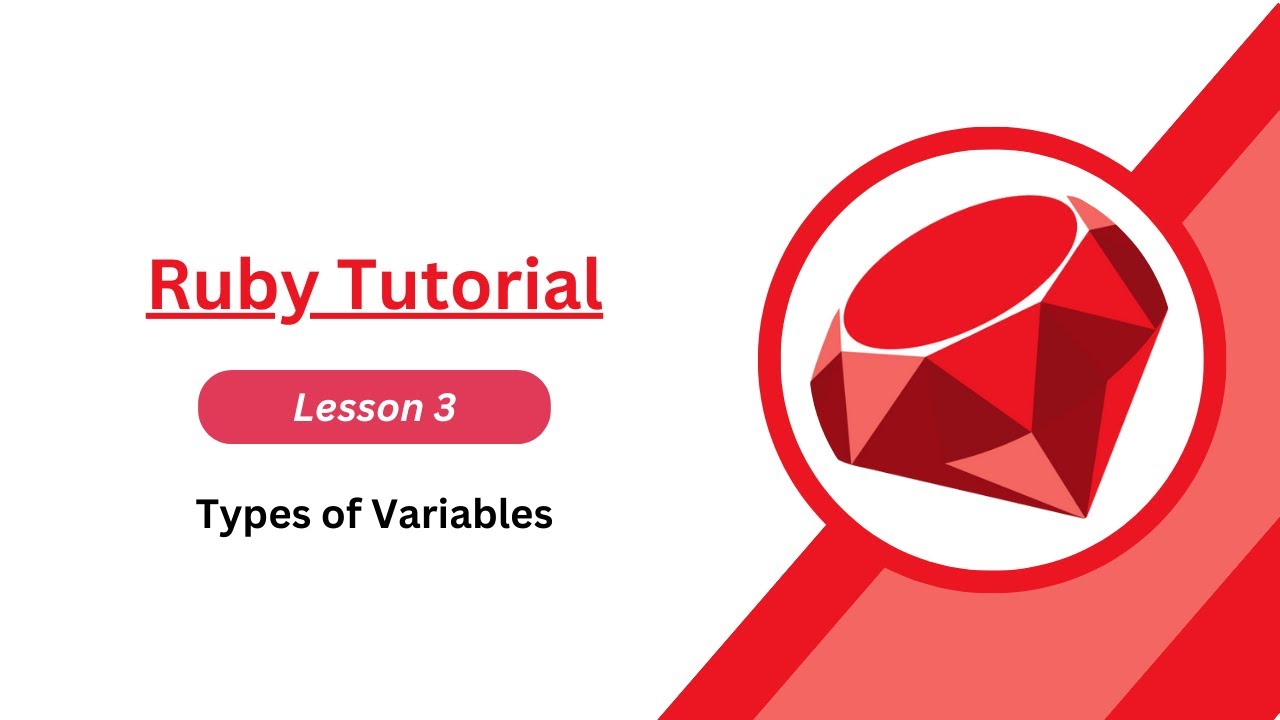 Ruby Tutorial

Lesson 3

Types of Variables